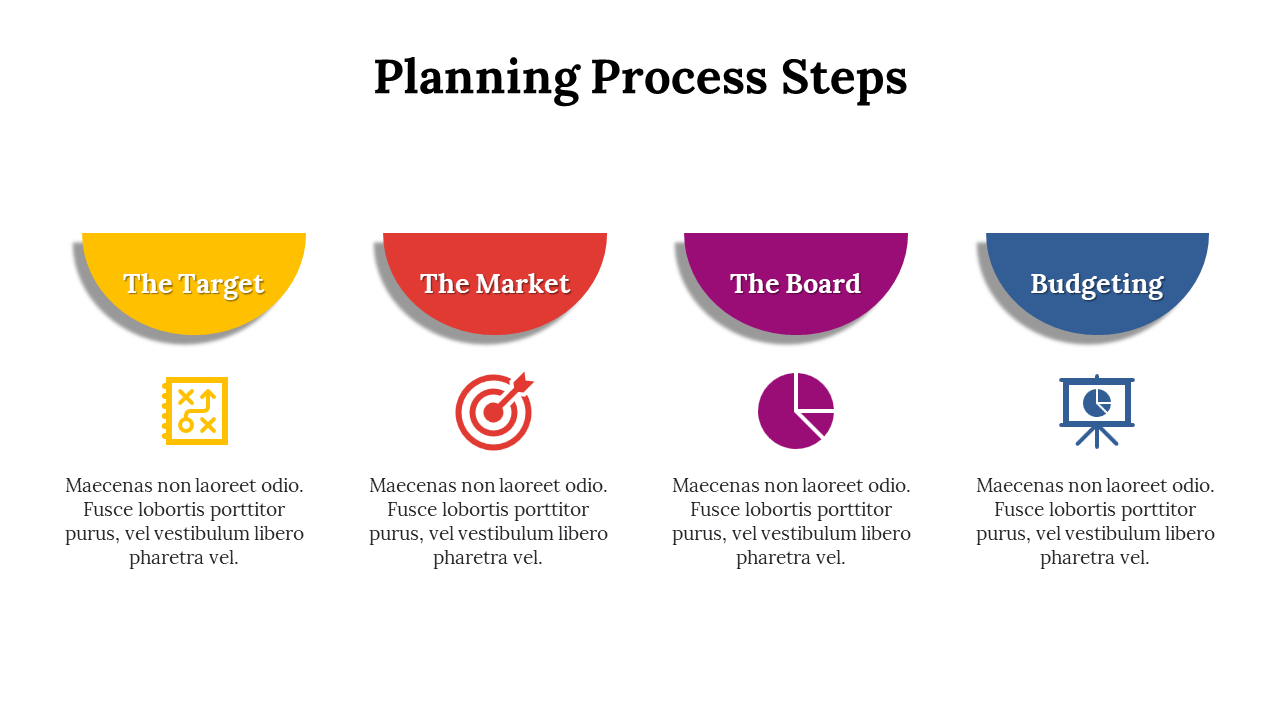 Planning Process Steps

The Target

Maecenas non laoreet odio. Fusce lobortis porttitor purus, vel vestibulum libero pharetra vel.

The Market

Maecenas non laoreet odio. Fusce lobortis porttitor purus, vel vestibulum libero pharetra vel.

The Board

Maecenas non laoreet odio. Fusce lobortis porttitor purus, vel vestibulum libero pharetra vel.

Budgeting

Maecenas non laoreet odio. Fusce lobortis porttitor purus, vel vestibulum libero pharetra vel.